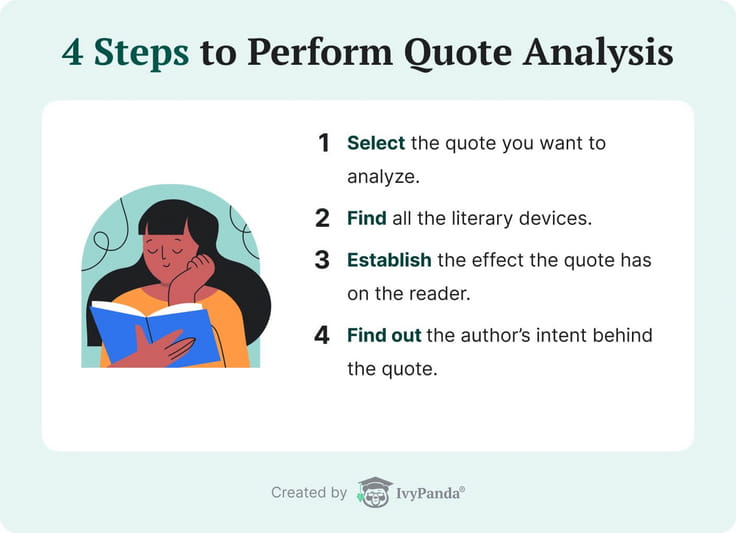 4 Steps to Perform Quote Analysis

1 Select the quote you want to analyze.

2 Find all the literary devices.

3 Establish the effect the quote has on the reader.

4 Find out the author's intent behind the quote.

Created by IvyPanda®